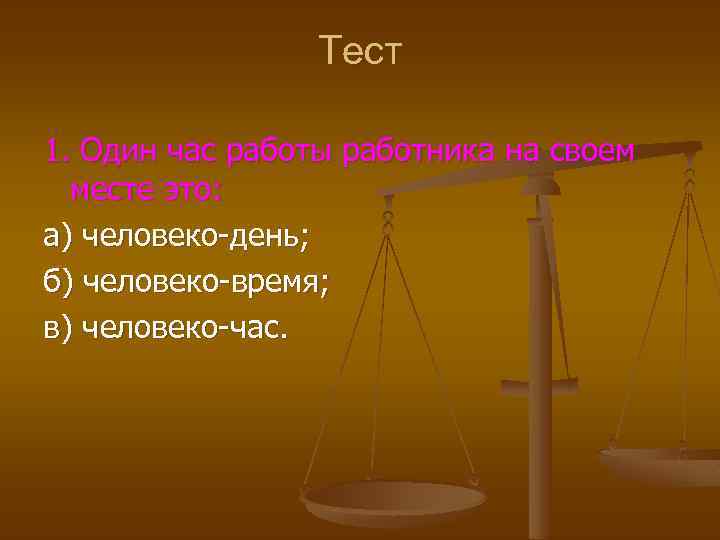 Тест

1. Один час работы работника на своем месте это:

а) человеко-день;

б) человеко-время;

в) человеко-час.